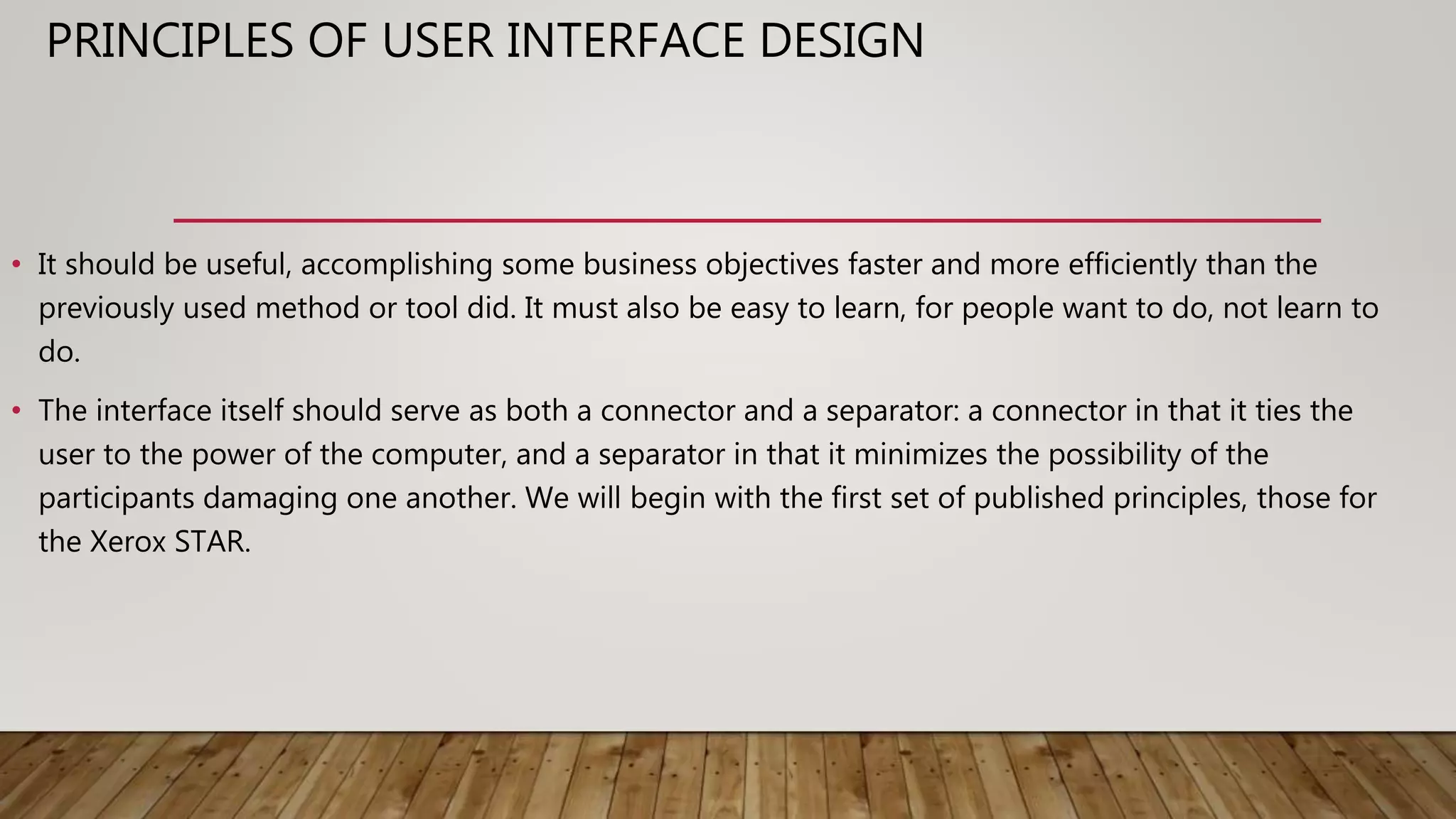 PRINCIPLES OF USER INTERFACE DESIGN

• It should be useful, accomplishing some business objectives faster and more efficiently than the previously used method or tool did. It must also be easy to learn, for people want to do, not learn to do.

• The interface itself should serve as both a connector and a separator: a connector in that it ties the user to the power of the computer, and a separator in that it minimizes the possibility of the participants damaging one another. We will begin with the first set of published principles, those for the Xerox STAR.